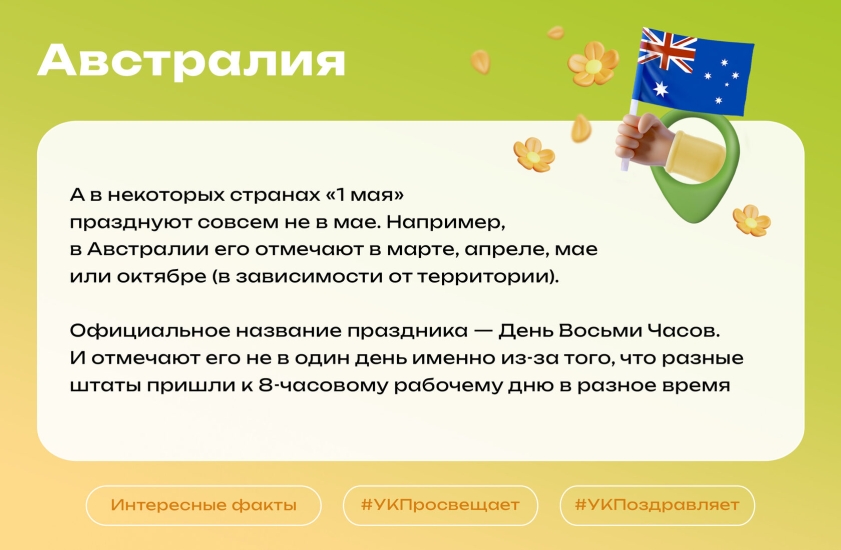 Австралия

А в некоторых странах «1 мая» празднуют совсем не в мае. Например, в Австралии его отмечают в марте, апреле, мае или октябре (в зависимости от территории).

Официальное название праздника — День Восьми Часов. И отмечают его не в один день именно из-за того, что разные штаты пришли к 8-часовому рабочему дню в разное время

Интересные факты
#УКПросвещает
#УКПоздравляет